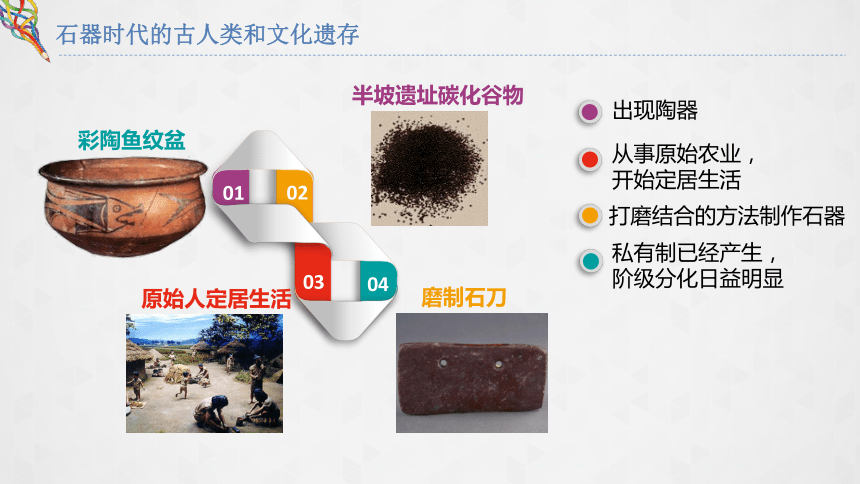 石器时代的古人类和文化遗存

彩陶鱼纹盆

半坡遗址碳化谷物

01

02

03

04

原始人定居生活

磨制石刀

出现陶器

从事原始农业，开始定居生活

打磨结合的方法制作石器

私有制已经产生，阶级分化日益明显